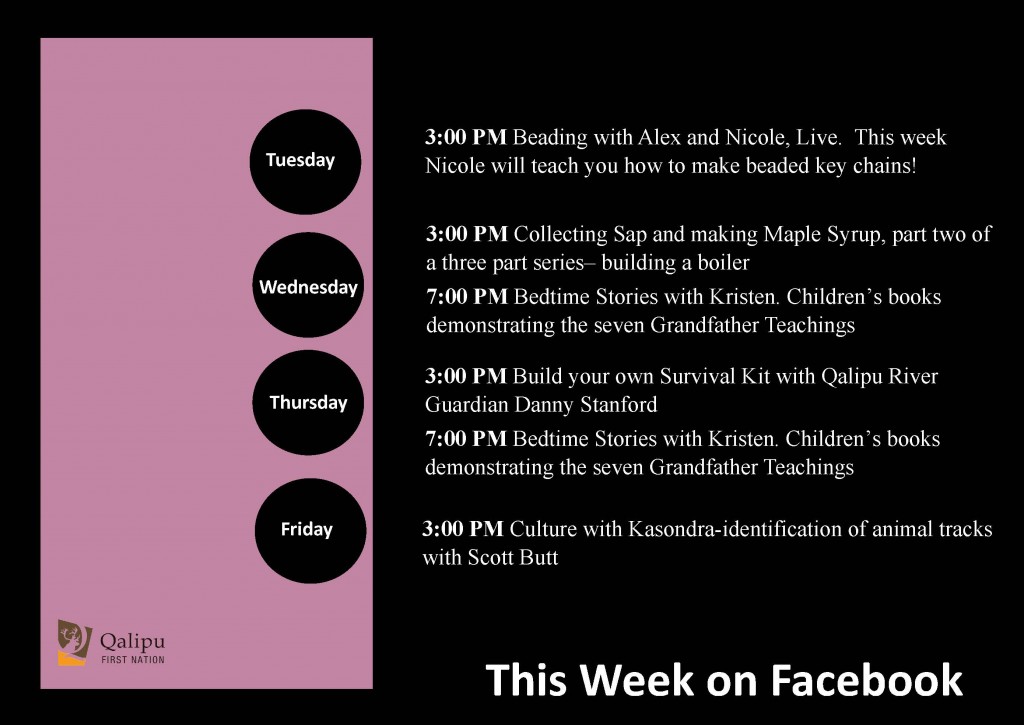 Tuesday

3:00 PM Beading with Alex and Nicole, Live. This week Nicole will teach you how to make beaded key chains!

Wednesday

3:00 PM Collecting Sap and making Maple Syrup, part two of a three part series– building a boiler

7:00 PM Bedtime Stories with Kristen. Children's books demonstrating the seven Grandfather Teachings

Thursday

3:00 PM Build your own Survival Kit with Qalipu River Guardian Danny Stanford

7:00 PM Bedtime Stories with Kristen. Children's books demonstrating the seven Grandfather Teachings

Friday

3:00 PM Culture with Kasondra-identification of animal tracks with Scott Butt

Qalipu FIRST NATION

This Week on Facebook